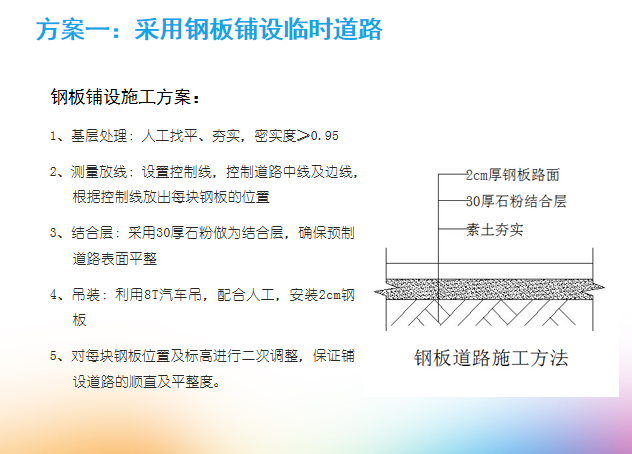 方案一：采用钢板铺设临时道路

钢板铺设施工方案：

1、基层处理：人工找平、夯实，密实度>0.95

2、测量放线：设置控制线，控制道路中线及边线，根据控制线放出每块钢板的位置

3、结合层：采用30厚石粉做为结合层，确保预制道路表面平整

4、吊装：利用8T汽车吊，配合人工，安装2cm钢板

5、对每块钢板位置及标高进行二次调整，保证铺设道路的顺直及平整度。

2cm厚钢板路面
30厚石粉结合层
素土夯实

钢板道路施工方法